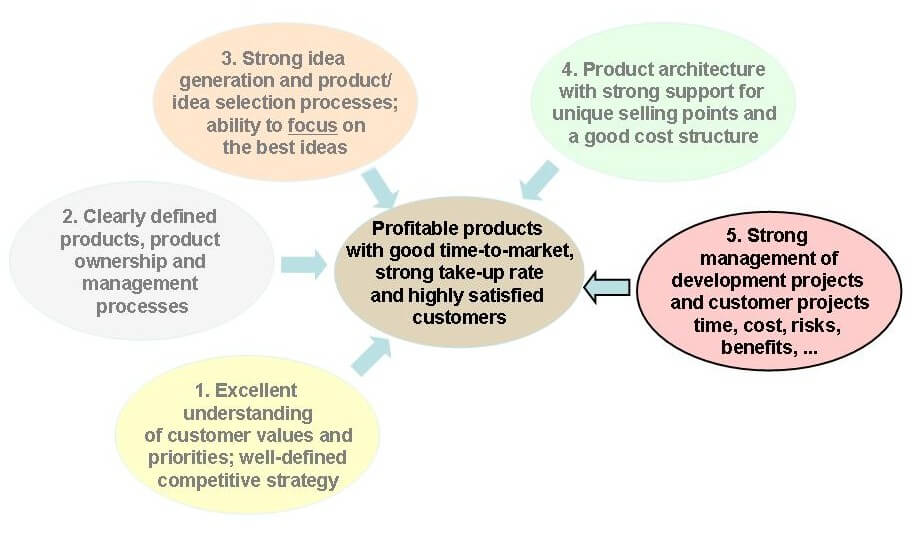 3. Strong idea generation and product/ idea selection processes; ability to focus on the best ideas

4. Product architecture with strong support for unique selling points and a good cost structure

2. Clearly defined products, product ownership and management processes

Profitable products with good time-to-market, strong take-up rate and highly satisfied customers

5. Strong management of development projects and customer projects time, cost, risks, benefits, ...

1. Excellent understanding of customer values and priorities; well-defined competitive strategy